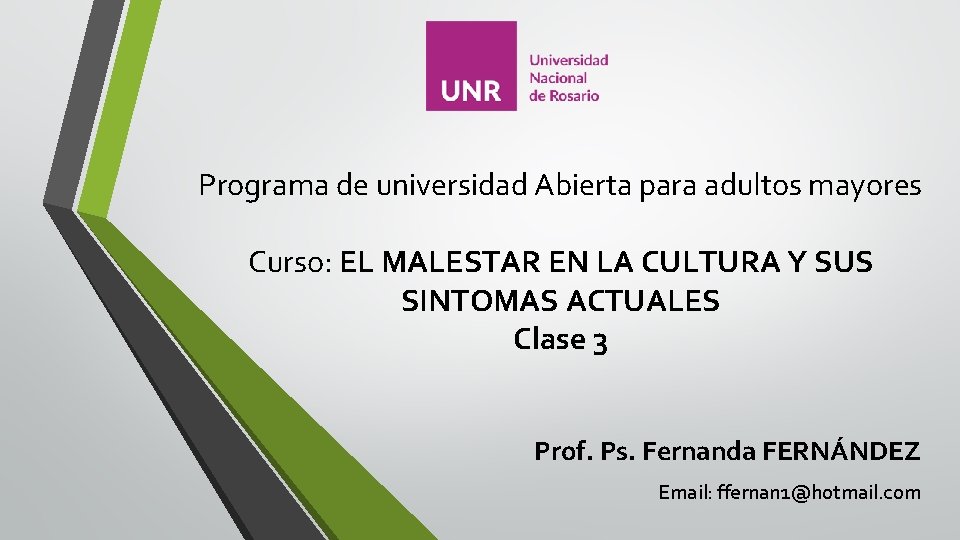 UNR
Universidad
Nacional
de Rosario

Programa de universidad Abierta para adultos mayores

Curso: EL MALESTAR EN LA CULTURA Y SUS SINTOMAS ACTUALES
Clase 3

Prof. Ps. Fernanda FERNÁNDEZ

Email: ffernan1@hotmail.com